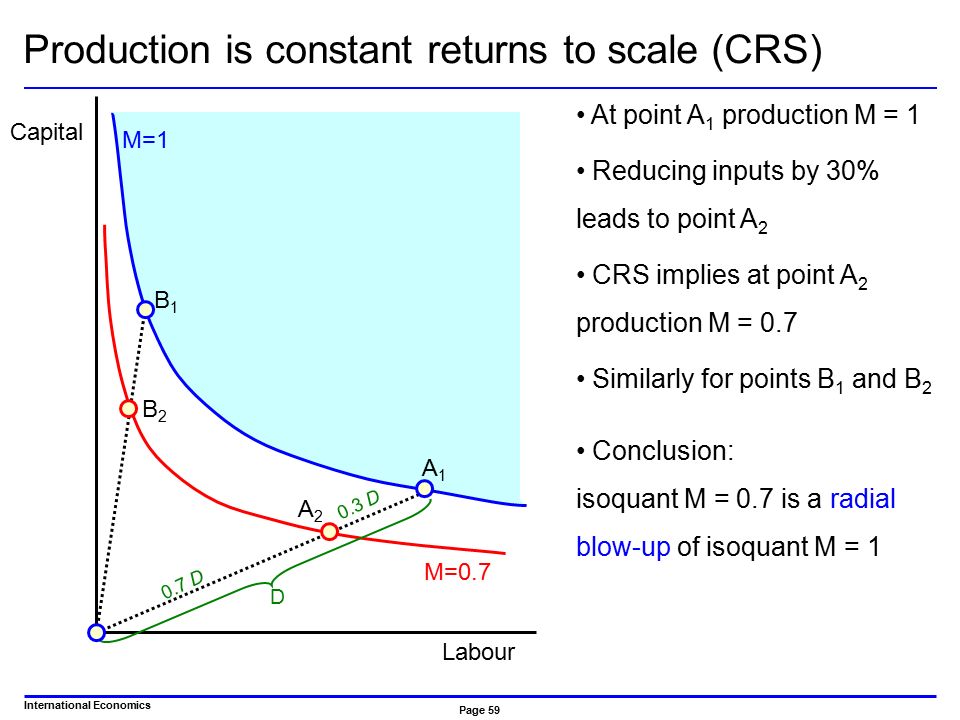 Production is constant returns to scale (CRS)

Capital

M=1

$B_1$

$B_2$

$A_1$

$A_2$

0.3 D

0.7 D

D

M=0.7

Labour

• At point $A_1$ production M = 1

• Reducing inputs by 30% leads to point $A_2$

• CRS implies at point $A_2$ production M = 0.7

• Similarly for points $B_1$ and $B_2$

• Conclusion:
isoquant M = 0.7 is a radial blow-up of isoquant M = 1

International Economics

Page 59